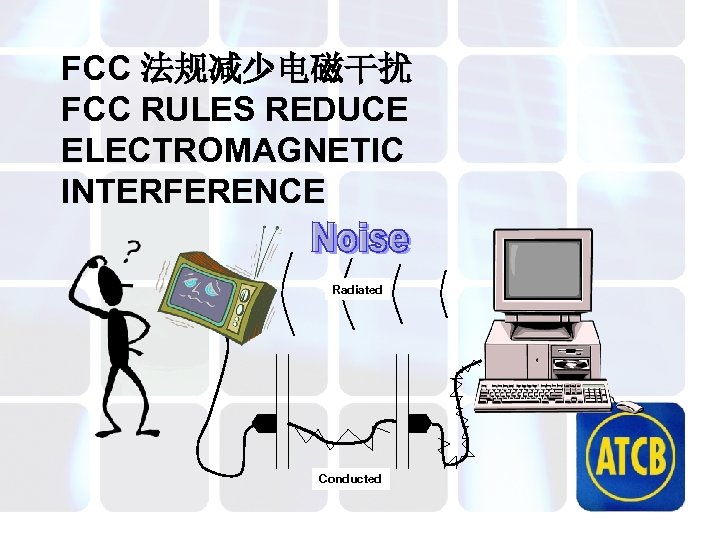 FCC 法规减少电磁干扰
FCC RULES REDUCE ELECTROMAGNETIC INTERFERENCE

?

Noise

Radiated

Conducted

ATCB